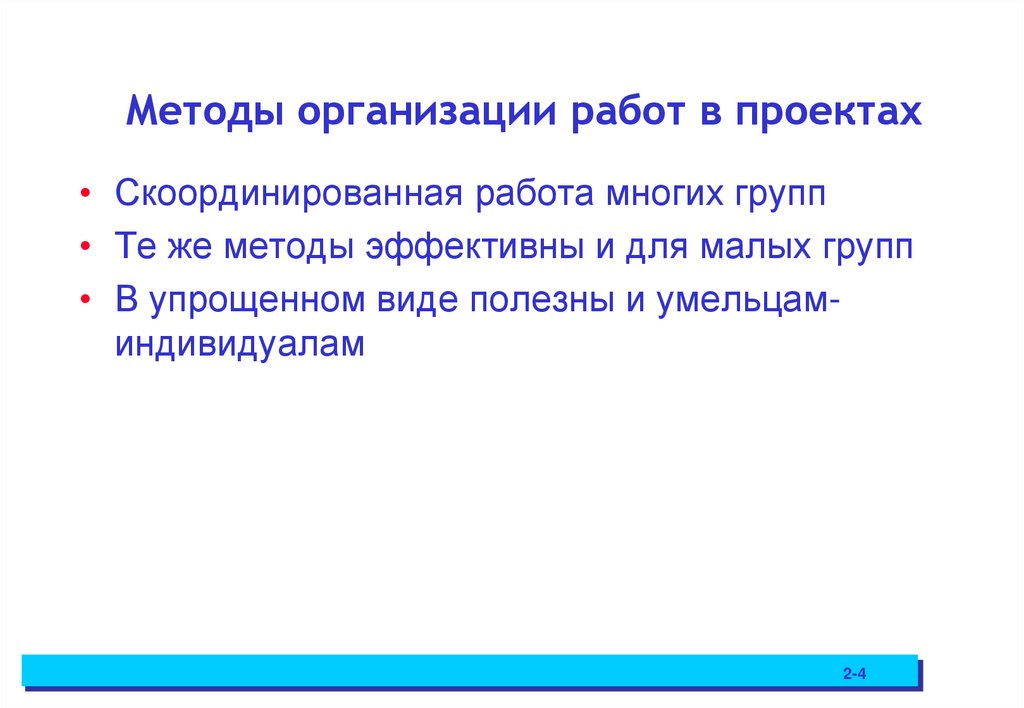 Методы организации работ в проектах

• Скоординированная работа многих групп
• Те же методы эффективны и для малых групп
• В упрощенном виде полезны и умельцам-индивидуалам

2-4